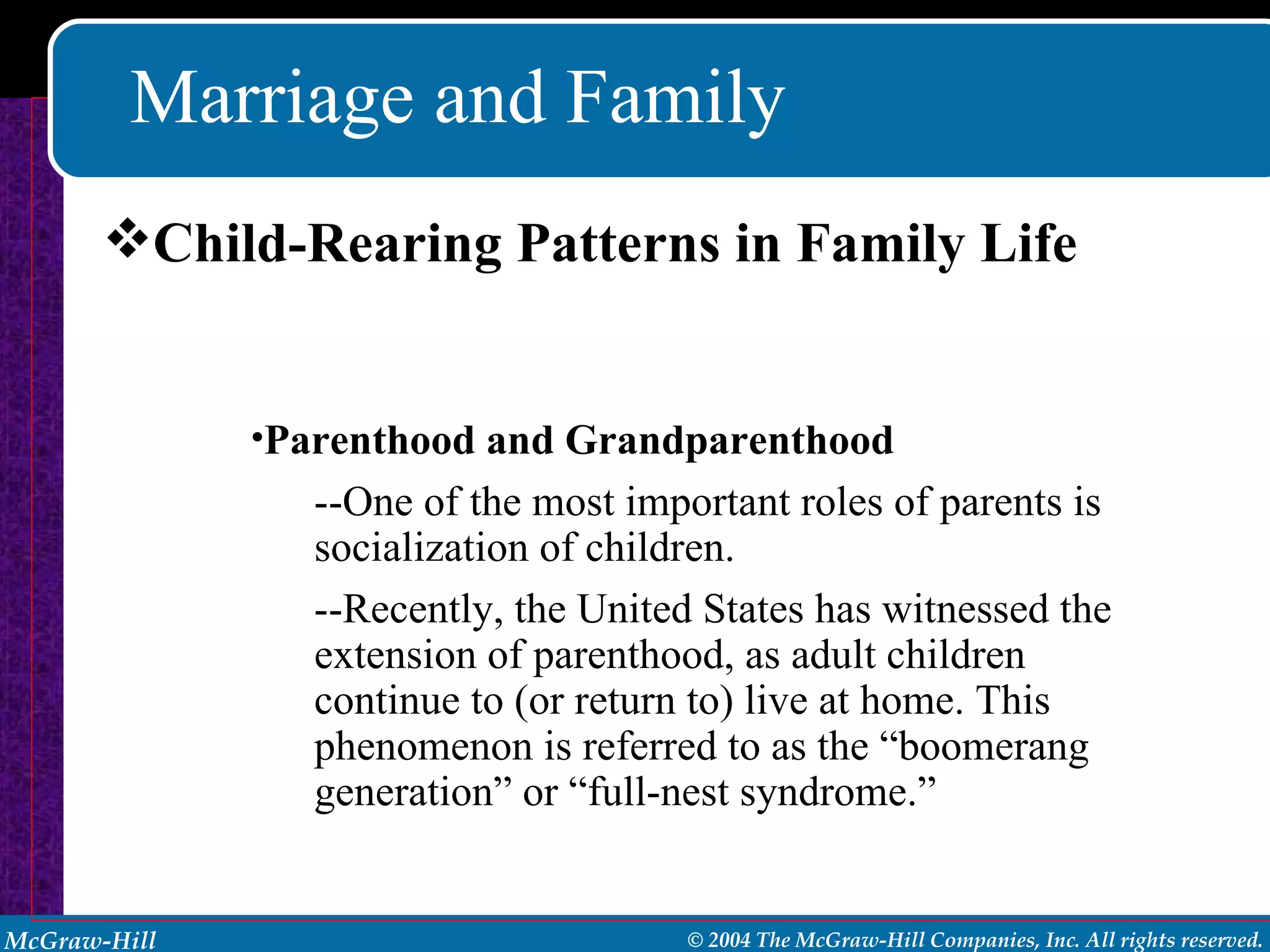 Marriage and Family

❖Child-Rearing Patterns in Family Life

•Parenthood and Grandparenthood

--One of the most important roles of parents is socialization of children.

--Recently, the United States has witnessed the extension of parenthood, as adult children continue to (or return to) live at home. This phenomenon is referred to as the “boomerang generation” or “full-nest syndrome.”

McGraw-Hill

© 2004 The McGraw-Hill Companies, Inc. All rights reserved.